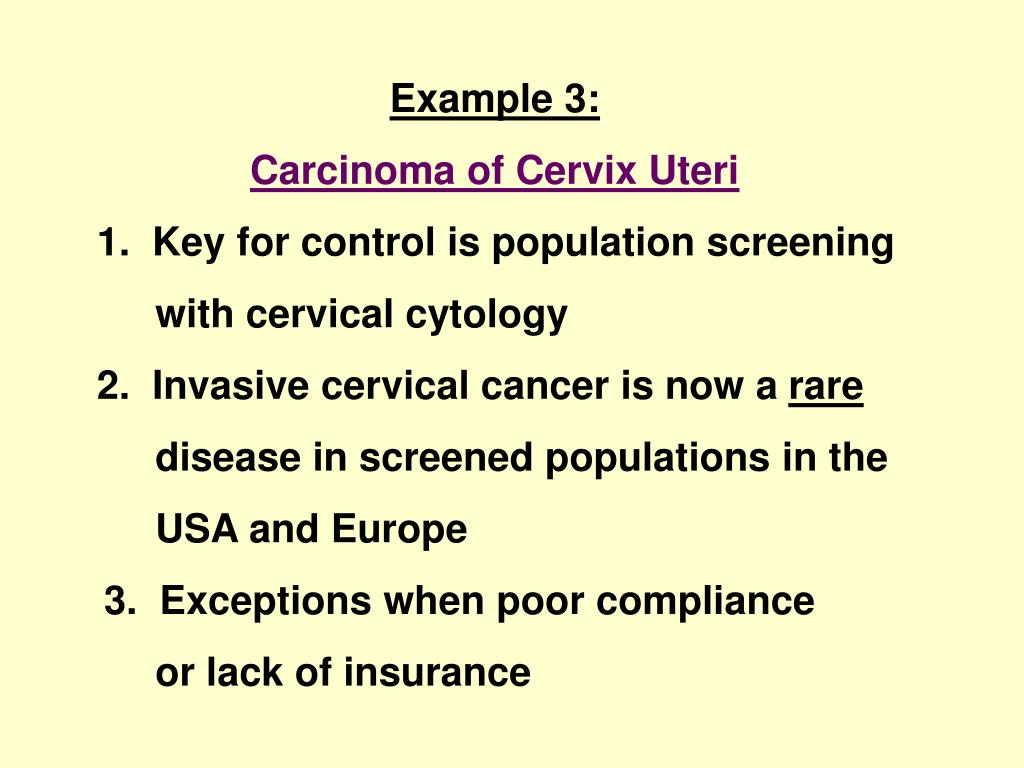 Example 3:

Carcinoma of Cervix Uteri

1. Key for control is population screening with cervical cytology

2. Invasive cervical cancer is now a rare disease in screened populations in the USA and Europe

3. Exceptions when poor compliance or lack of insurance